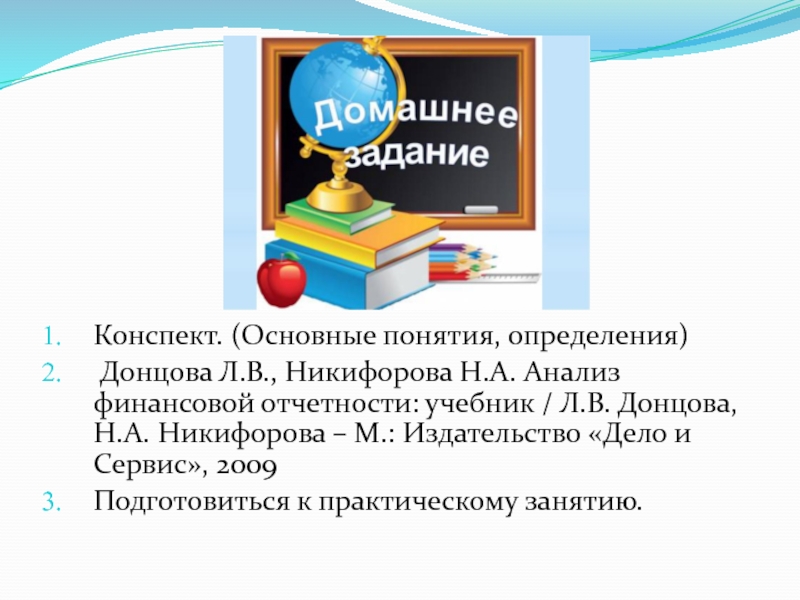 Домашнее задание

1. Конспект. (Основные понятия, определения)
2. Донцова Л.В., Никифорова Н.А. Анализ финансовой отчетности: учебник / Л.В. Донцова, Н.А. Никифорова – М.: Издательство «Дело и Сервис», 2009
3. Подготовиться к практическому занятию.